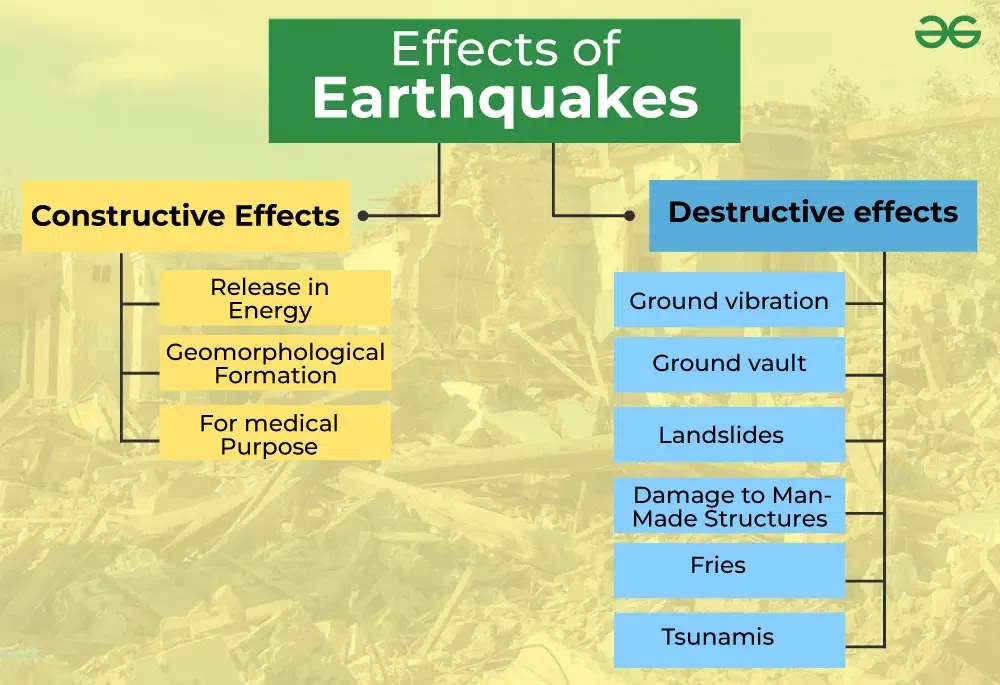 Effects of Earthquakes

Constructive Effects

Release in Energy

Geomorphological Formation

For medical Purpose

Destructive effects

Ground vibration

Ground vault

Landslides

Damage to Man-Made Structures

Fries

Tsunamis